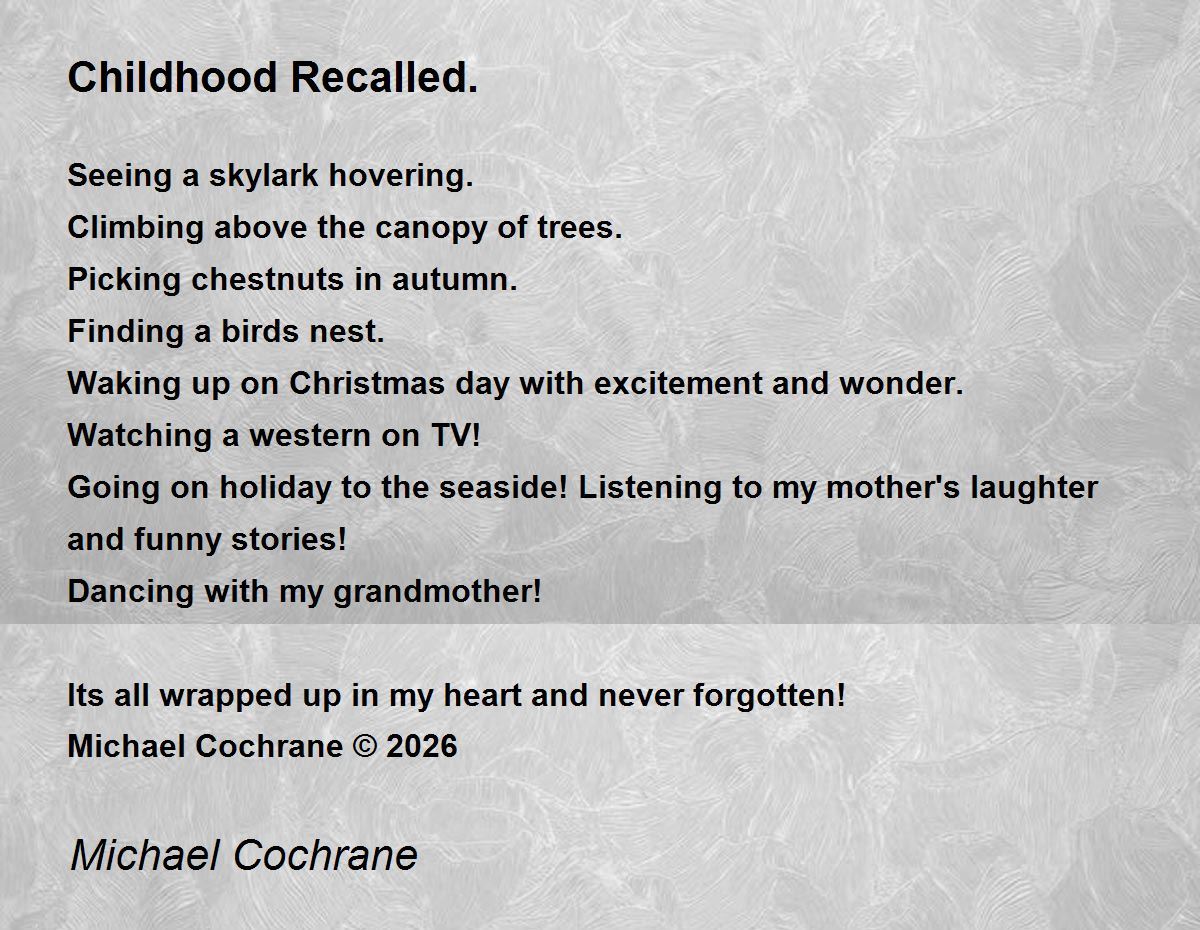 Childhood Recalled.

Seeing a skylark hovering.
Climbing above the canopy of trees.
Picking chestnuts in autumn.
Finding a birds nest.
Waking up on Christmas day with excitement and wonder.
Watching a western on TV!
Going on holiday to the seaside! Listening to my mother's laughter and funny stories!
Dancing with my grandmother!

Its all wrapped up in my heart and never forgotten!
Michael Cochrane © 2026

Michael Cochrane